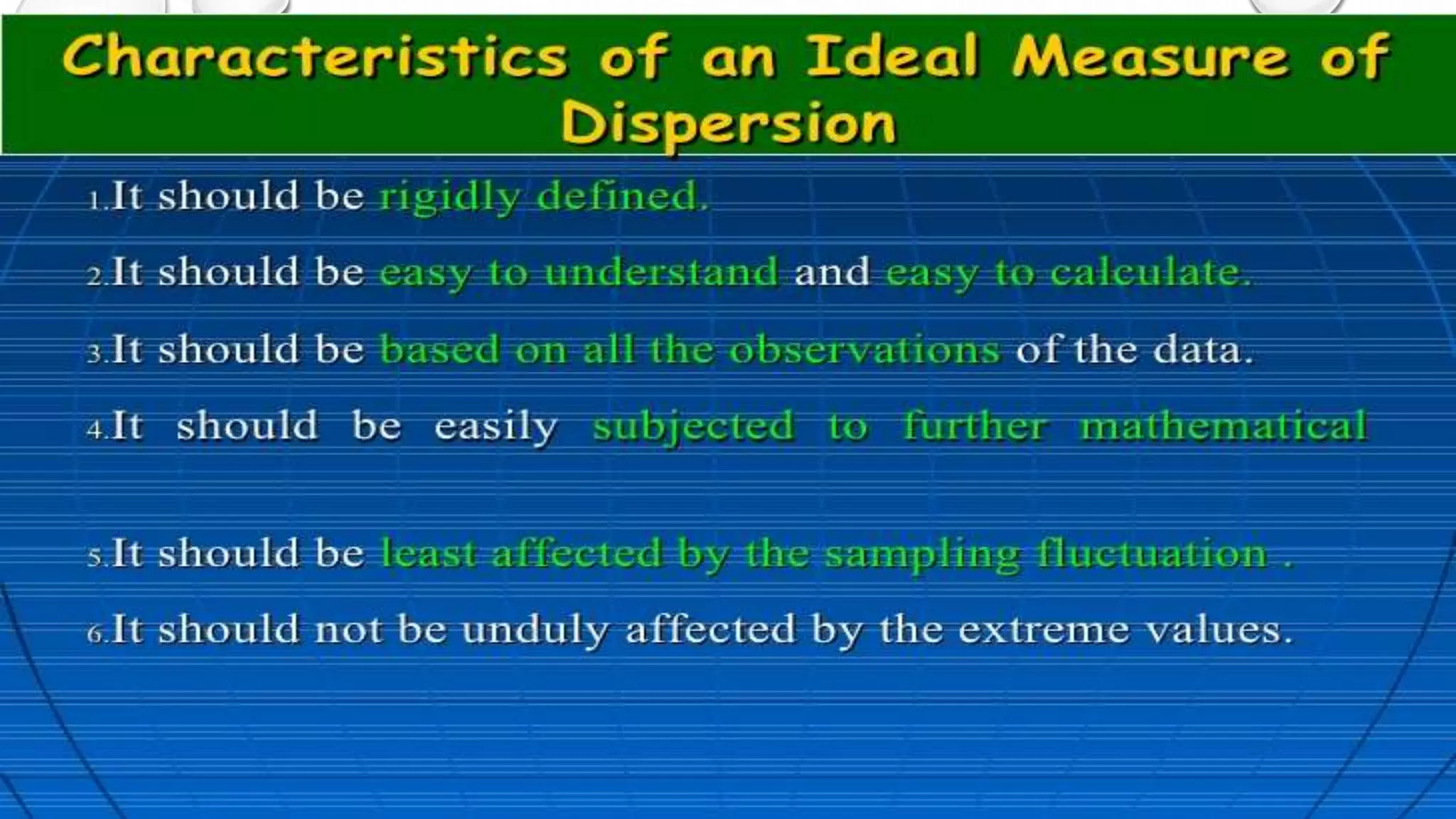 Characteristics of an Ideal Measure of Dispersion

1. It should be rigidly defined.

2. It should be easy to understand and easy to calculate.

3. It should be based on all the observations of the data.

4. It should be easily subjected to further mathematical

5. It should be least affected by the sampling fluctuation .

6. It should not be unduly affected by the extreme values.